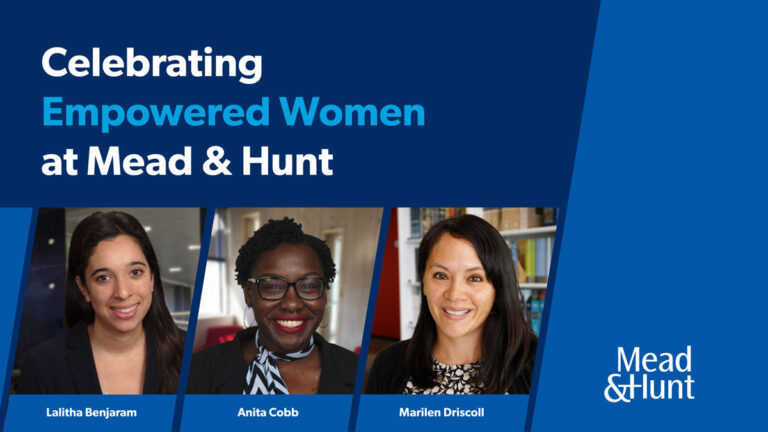 Celebrating
Empowered Women
at Mead & Hunt

Lalitha Benjaram

Anita Cobb

Marilen Driscoll

Mead
&Hunt